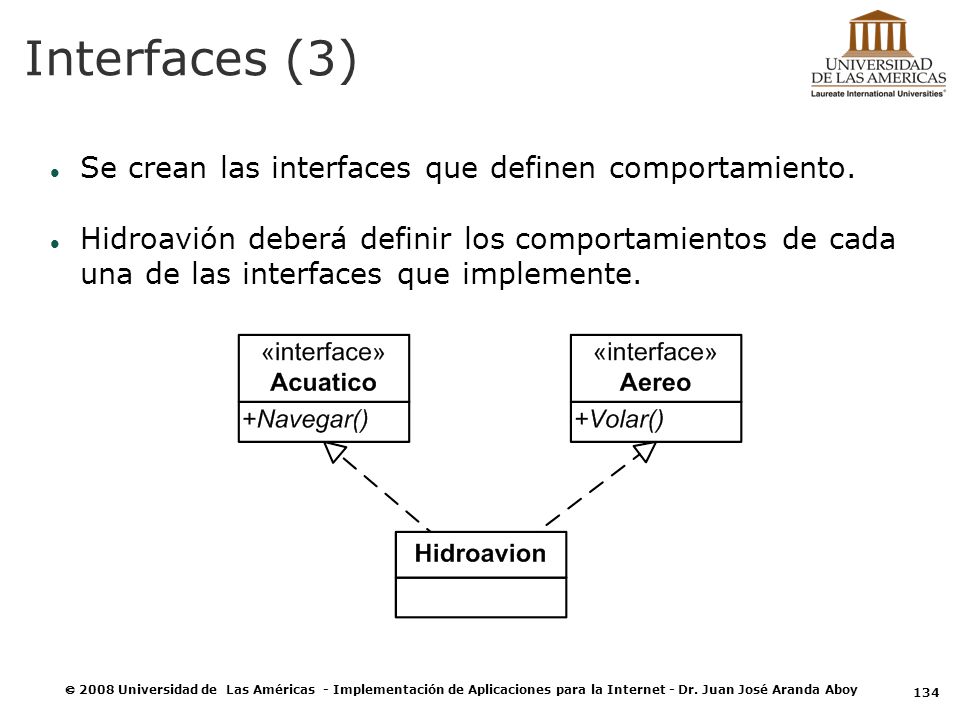 Interfaces (3)

UNIVERSIDAD DE LAS AMERICAS
Laureate International Universities®

- Se crean las interfaces que definen comportamiento.

- Hidroavión deberá definir los comportamientos de cada una de las interfaces que implemente.

«interface»
Acuatico
+Navegar()

«interface»
Aereo
+Volar()

Hidroavion

© 2008 Universidad de Las Américas - Implementación de Aplicaciones para la Internet - Dr. Juan José Aranda Aboy

134